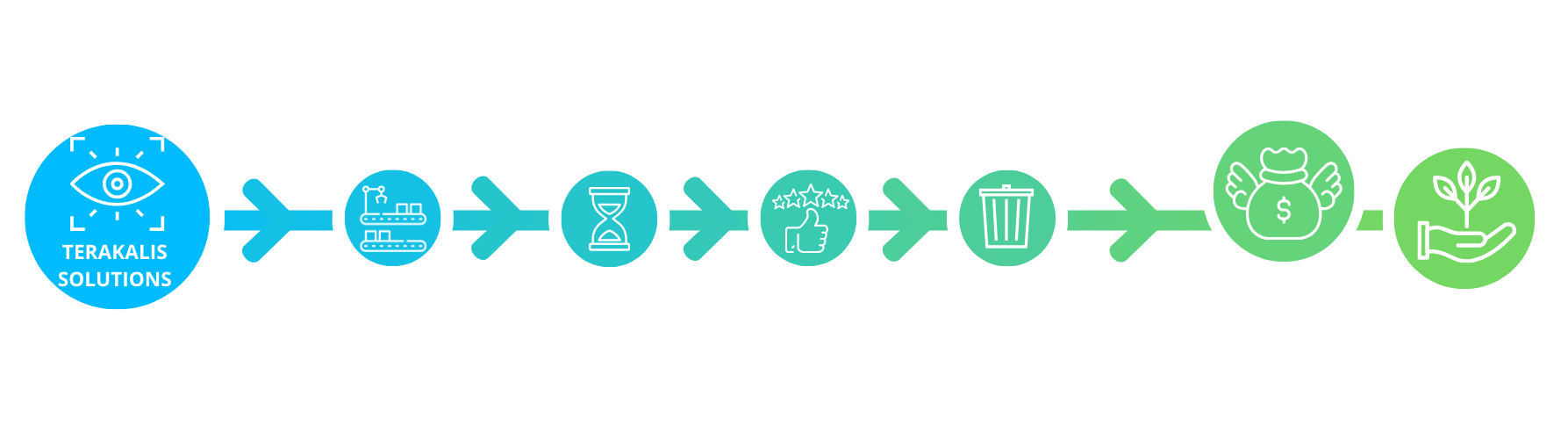 TERAKALIS SOLUTIONS

$